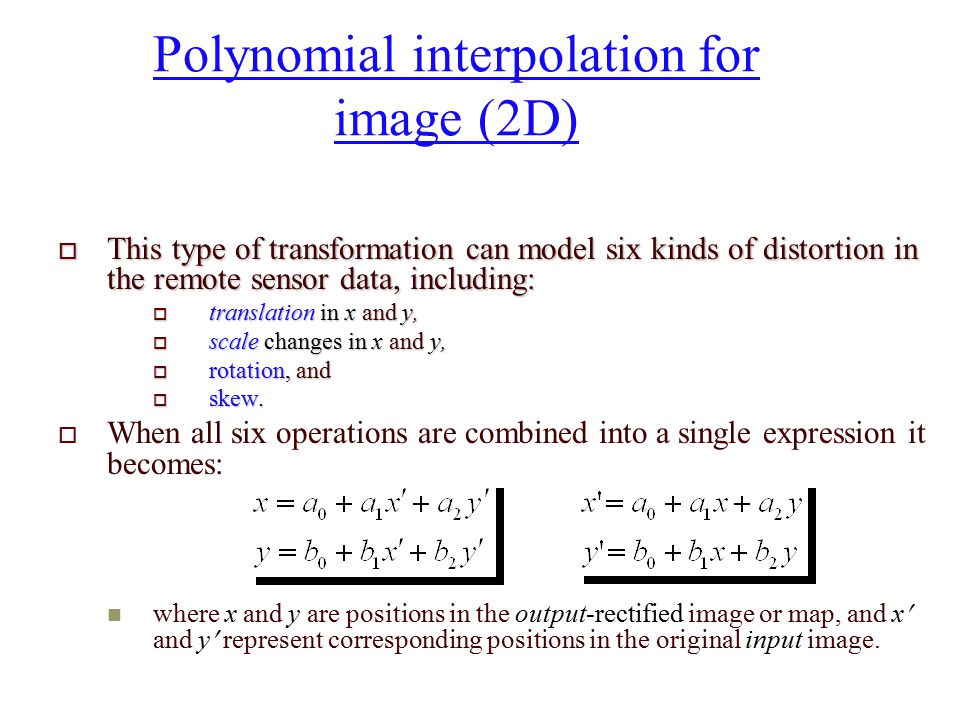 Polynomial interpolation for image (2D)

This type of transformation can model six kinds of distortion in the remote sensor data, including:

translation in x and y,

scale changes in x and y,

rotation, and

skew.

When all six operations are combined into a single expression it becomes:

$x = a_0 + a_1 x' + a_2 y'$
$y = b_0 + b_1 x' + b_2 y'$

$x' = a_0 + a_1 x + a_2 y$
$y' = b_0 + b_1 x + b_2 y$

where x and y are positions in the output-rectified image or map, and x′ and y′ represent corresponding positions in the original input image.